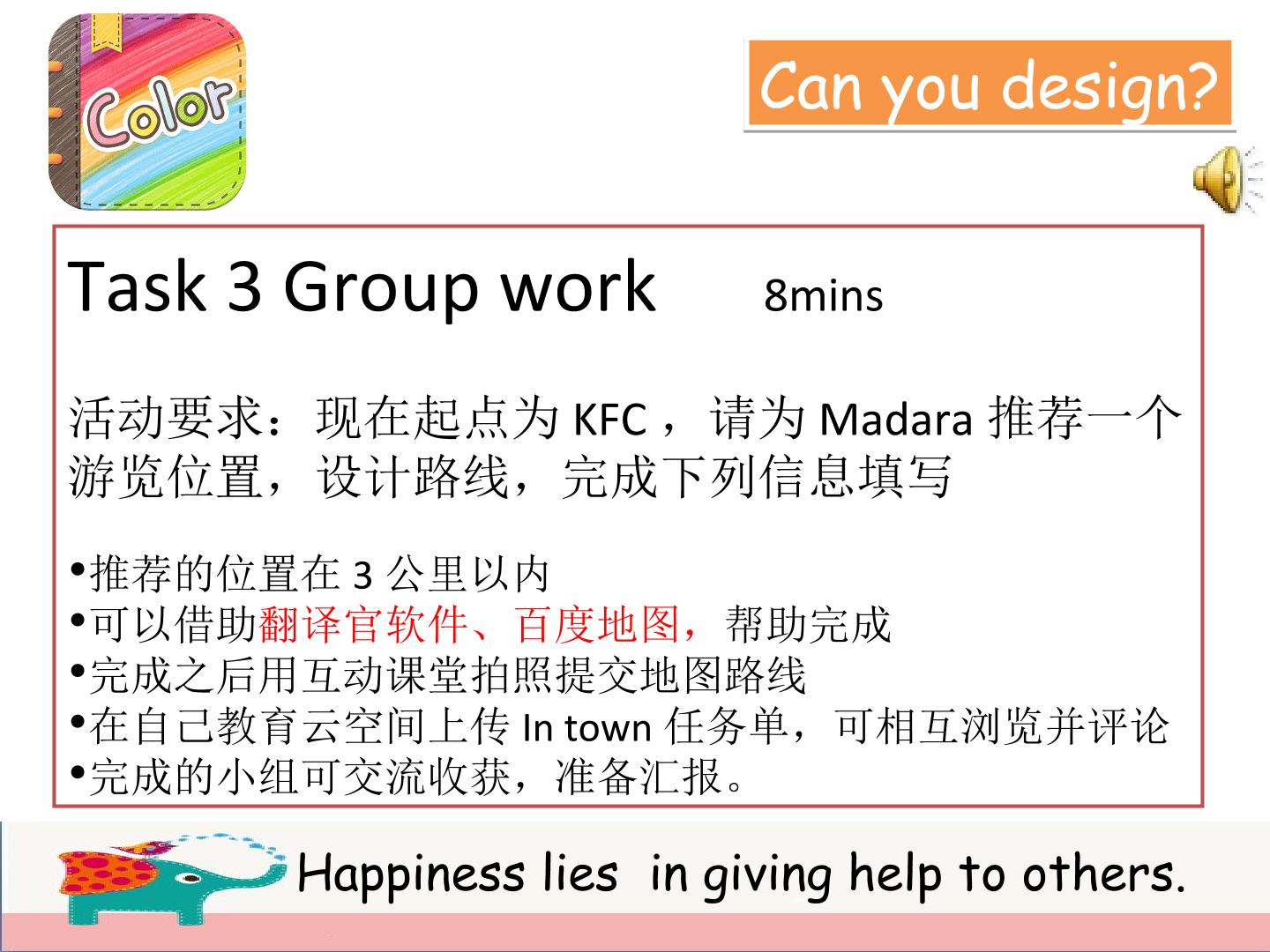 Color

Can you design?

Task 3 Group work 8mins

活动要求：现在起点为KFC，请为Madara推荐一个游览位置，设计路线，完成下列信息填写

• 推荐的位置在3公里以内
• 可以借助翻译官软件、百度地图，帮助完成
• 完成之后用互动课堂拍照提交地图路线
• 在自己教育云空间上传In town任务单，可相互浏览并评论
• 完成的小组可交流收获，准备汇报。

Happiness lies in giving help to others.